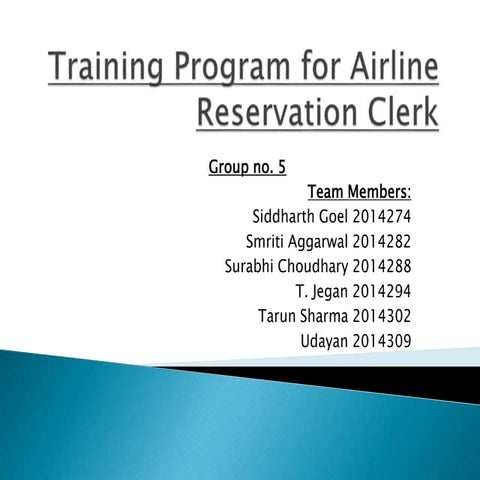 Training Program for Airline Reservation Clerk

Group no. 5

Team Members:
Siddharth Goel 2014274
Smriti Aggarwal 2014282
Surabhi Choudhary 2014288
T. Jegan 2014294
Tarun Sharma 2014302
Udayan 2014309